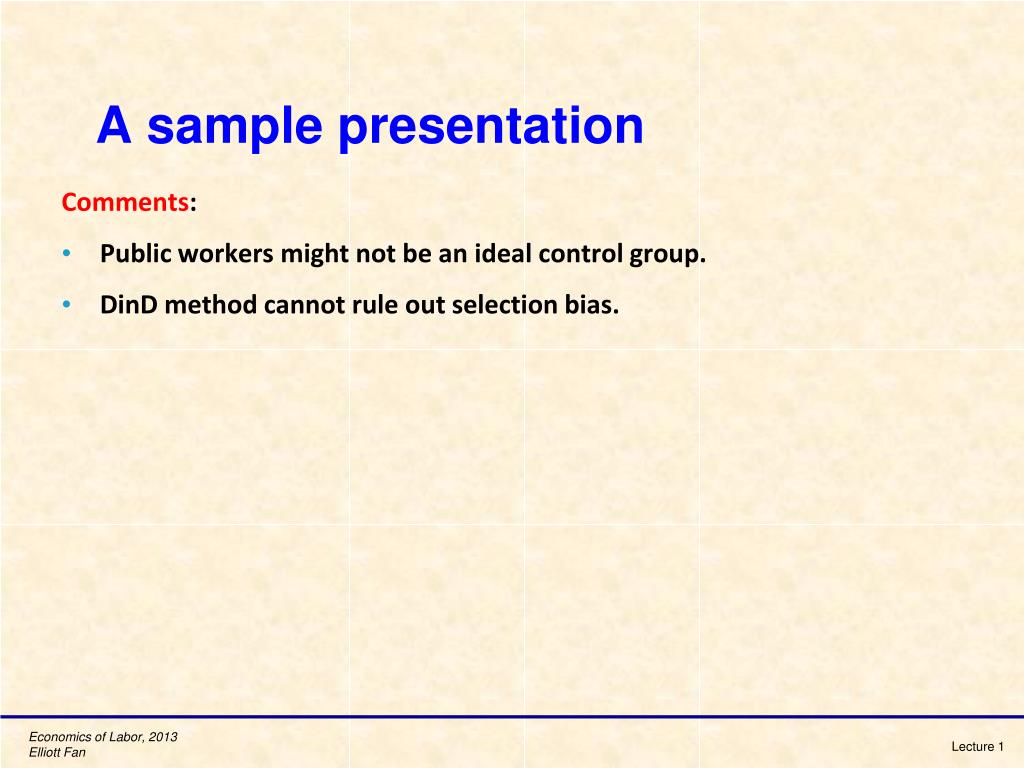 A sample presentation

Comments:

• Public workers might not be an ideal control group.

• DinD method cannot rule out selection bias.

Economics of Labor, 2013
Elliott Fan

Lecture 1